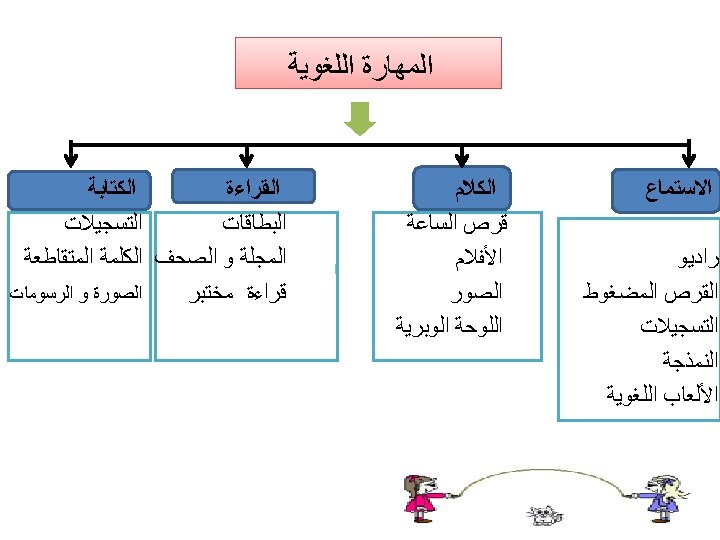 المهارة اللغوية

الاستماع

راديو
القرص المضغوط
التسجيلات
النمذجة
الألعاب اللغوية

الكلام

قرص الساعة
الأفلام
الصور
اللوحة الوبرية

القراءة

البطاقات
المجلة و الصحف
قراءة مختبر

الكتابة

التسجيلات
الكلمة المتقاطعة
الصورة و الرسومات